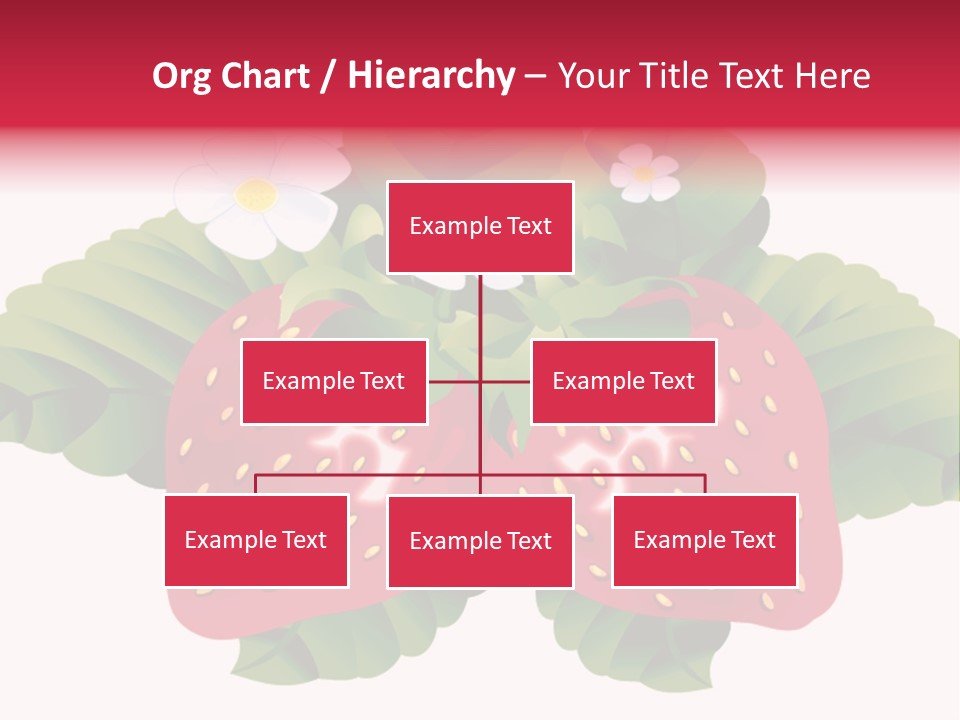 Org Chart / Hierarchy – Your Title Text Here

Example Text

Example Text

Example Text

Example Text

Example Text

Example Text